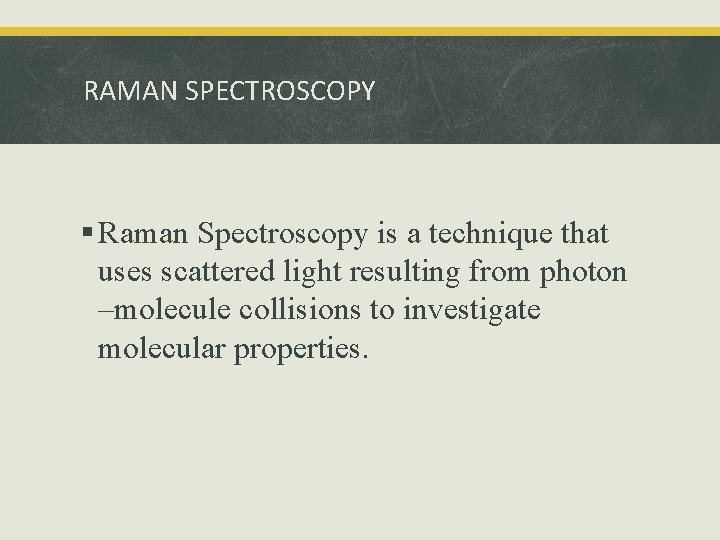 RAMAN SPECTROSCOPY

▪ Raman Spectroscopy is a technique that uses scattered light resulting from photon –molecule collisions to investigate molecular properties.